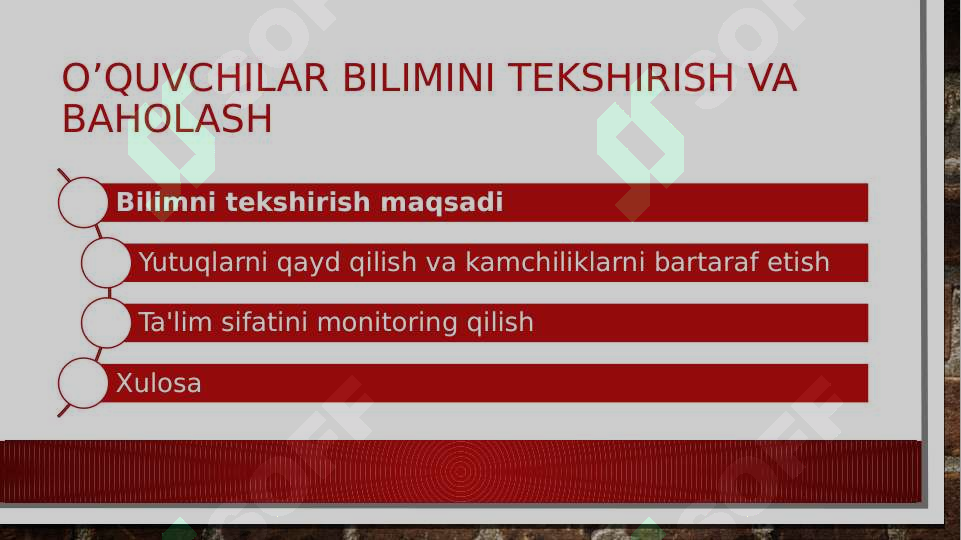 O’QUVCHILAR BILIMINI TEKSHIRISH VA BAHOLASH

Bilimni tekshirish maqsadi

Yutuqlarni qayd qilish va kamchiliklarni bartaraf etish

Ta'lim sifatini monitoring qilish

Xulosa